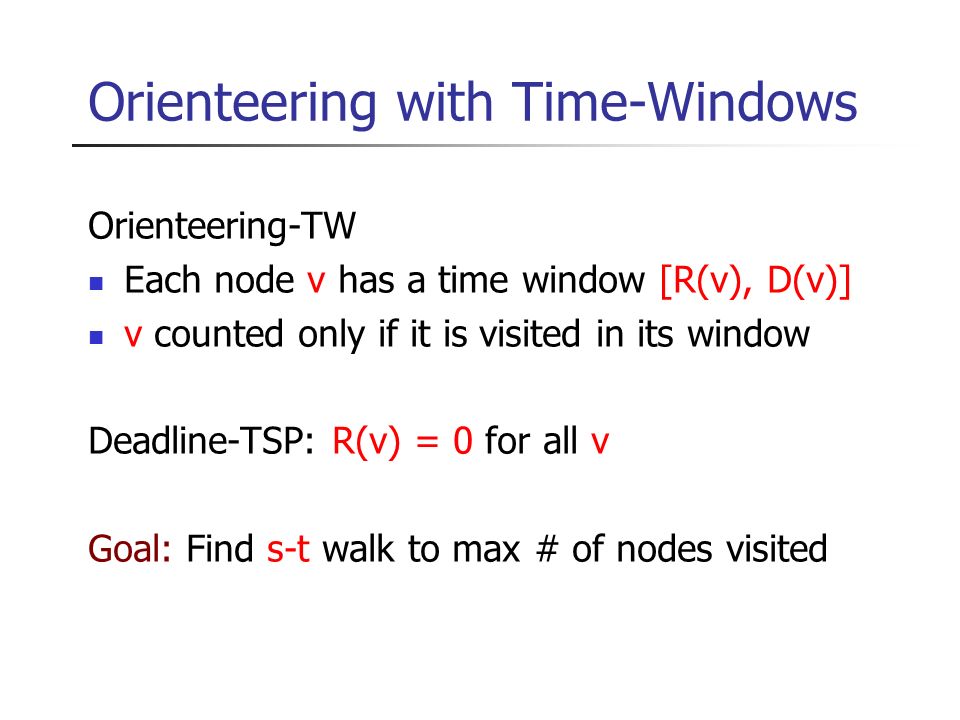 Orienteering with Time-Windows

Orienteering-TW
- Each node v has a time window [R(v), D(v)]
- v counted only if it is visited in its window

Deadline-TSP: R(v) = 0 for all v

Goal: Find s-t walk to max # of nodes visited